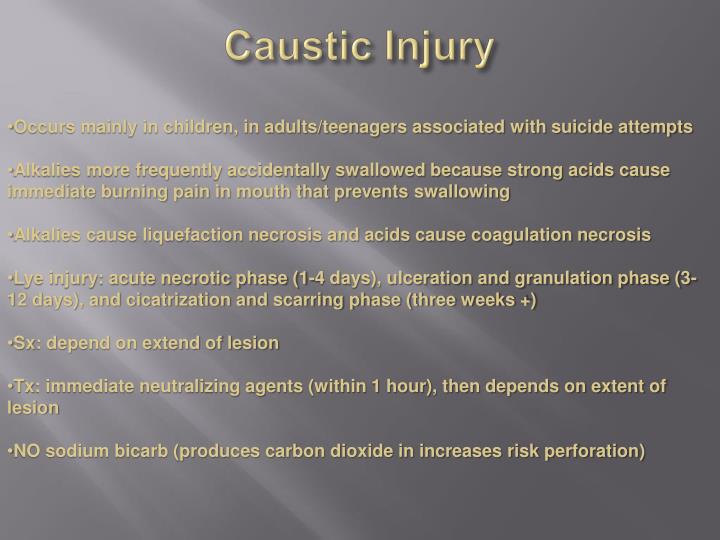 Caustic Injury

•Occurs mainly in children, in adults/teenagers associated with suicide attempts

•Alkalies more frequently accidentally swallowed because strong acids cause immediate burning pain in mouth that prevents swallowing

•Alkalies cause liquefaction necrosis and acids cause coagulation necrosis

•Lye injury: acute necrotic phase (1-4 days), ulceration and granulation phase (3-12 days), and cicatrization and scarring phase (three weeks +)

•Sx: depend on extend of lesion

•Tx: immediate neutralizing agents (within 1 hour), then depends on extent of lesion

•NO sodium bicarb (produces carbon dioxide in increases risk perforation)